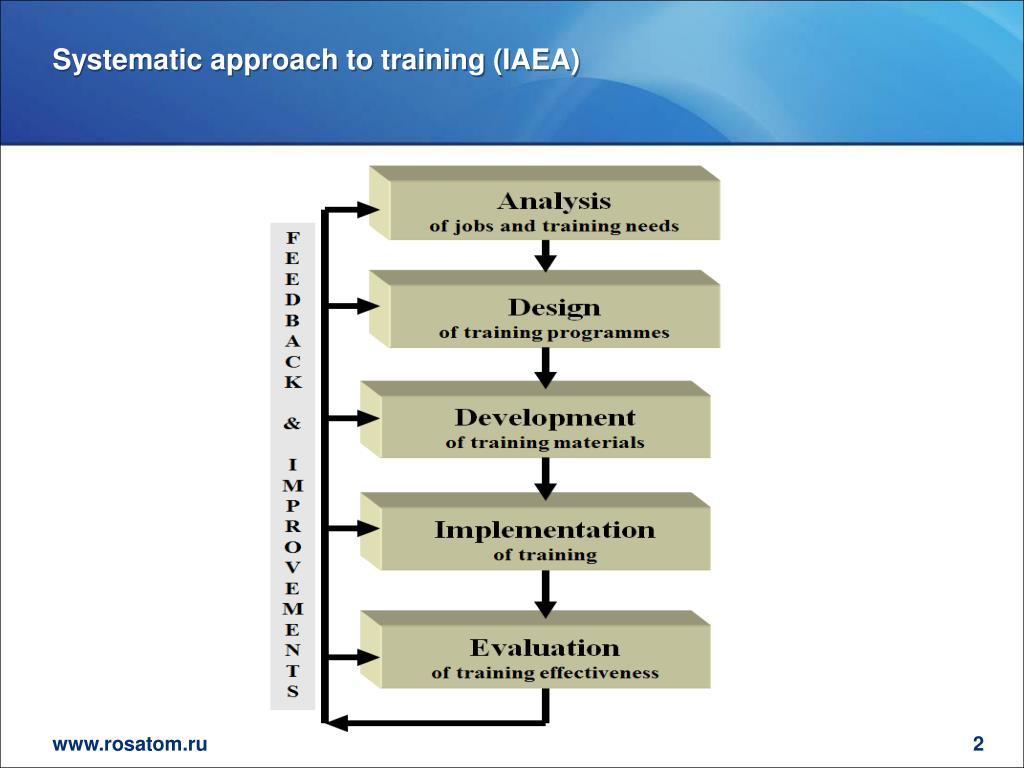 Systematic approach to training (IAEA)

FEEDBACK & IMPROVEMENTS

Analysis
of jobs and training needs

Design
of training programmes

Development
of training materials

Implementation
of training

Evaluation
of training effectiveness

www.rosatom.ru

2